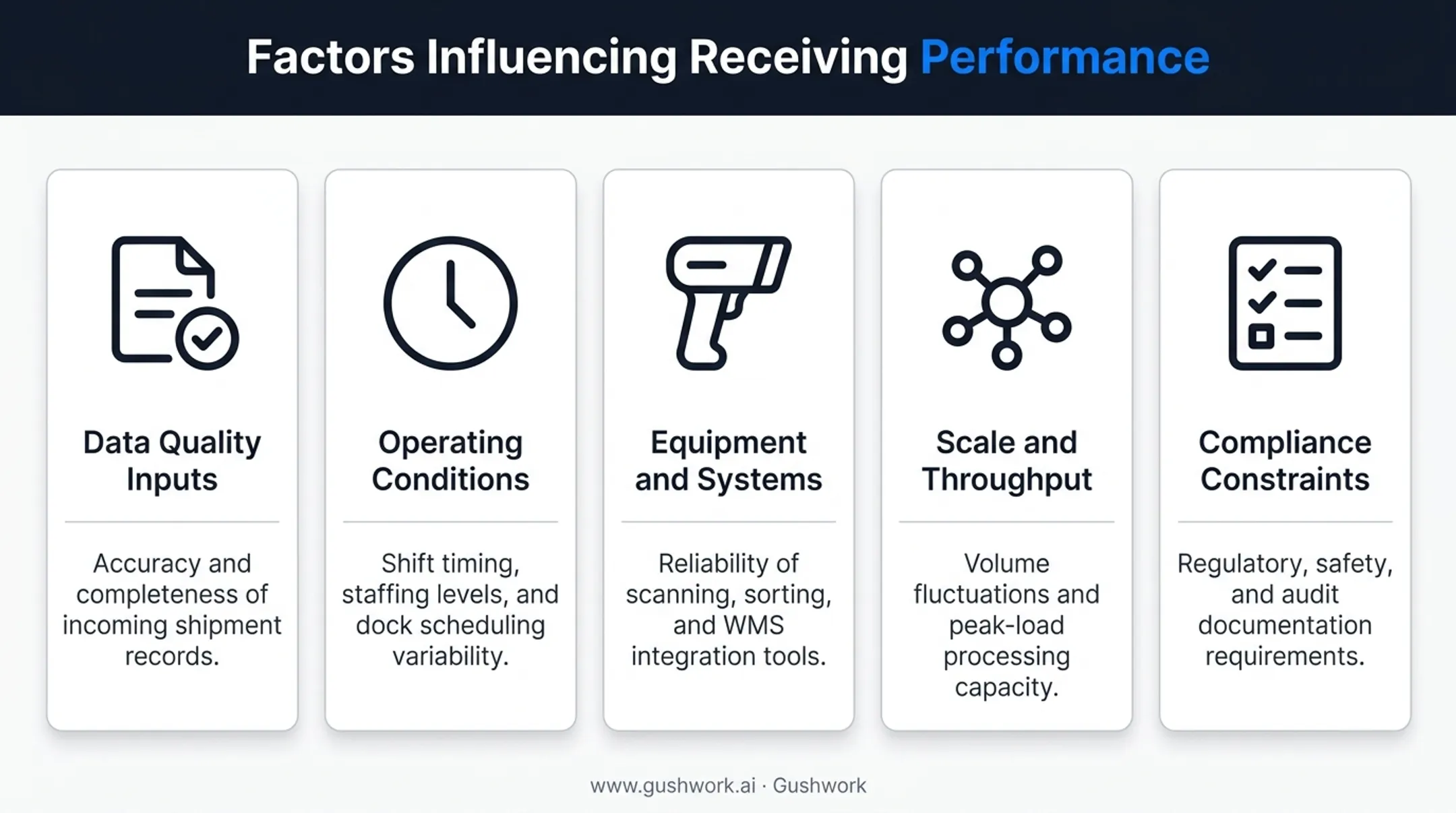 Factors Influencing Receiving Performance

Data Quality Inputs

Accuracy and completeness of incoming shipment records.

Operating Conditions

Shift timing, staffing levels, and dock scheduling variability.

Equipment and Systems

Reliability of scanning, sorting, and WMS integration tools.

Scale and Throughput

Volume fluctuations and peak-load processing capacity.

Compliance Constraints

Regulatory, safety, and audit documentation requirements.

www.gushwork.ai · Gushwork